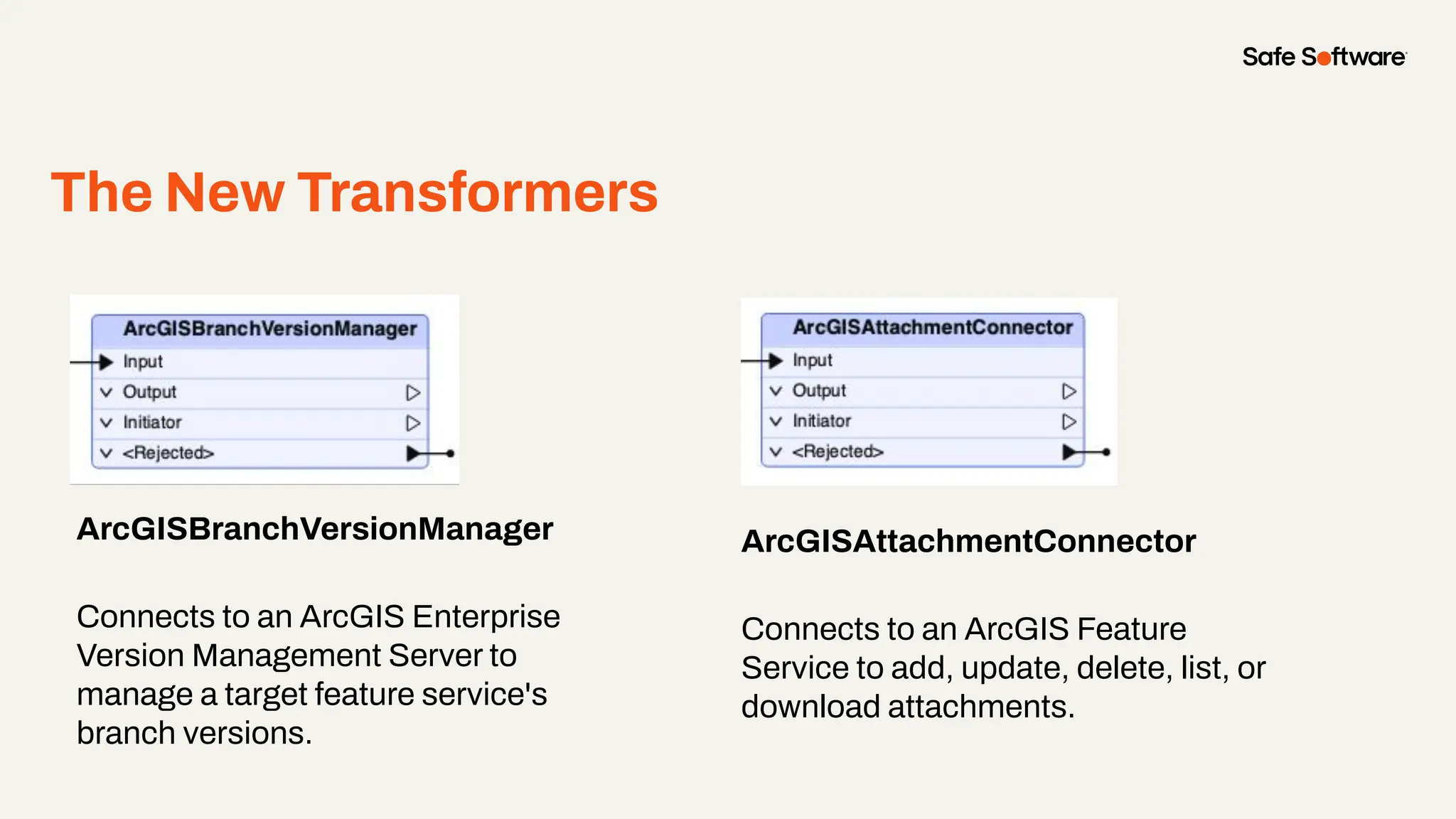 Safe Software

The New Transformers

ArcGISBranchVersionManager
Input
Output
Initiator
<Rejected>

ArcGISBranchVersionManager

Connects to an ArcGIS Enterprise Version Management Server to manage a target feature service's branch versions.

ArcGISAttachmentConnector
Input
Output
Initiator
<Rejected>

ArcGISAttachmentConnector

Connects to an ArcGIS Feature Service to add, update, delete, list, or download attachments.